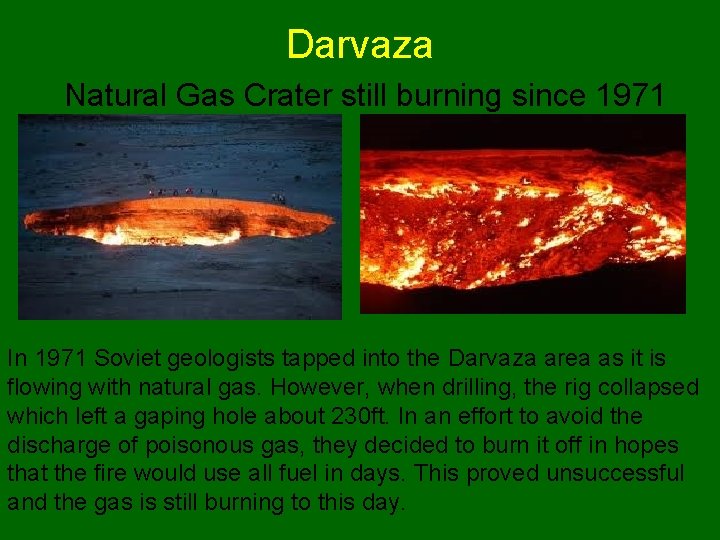 Darvaza

Natural Gas Crater still burning since 1971

In 1971 Soviet geologists tapped into the Darvaza area as it is flowing with natural gas. However, when drilling, the rig collapsed which left a gaping hole about 230ft. In an effort to avoid the discharge of poisonous gas, they decided to burn it off in hopes that the fire would use all fuel in days. This proved unsuccessful and the gas is still burning to this day.